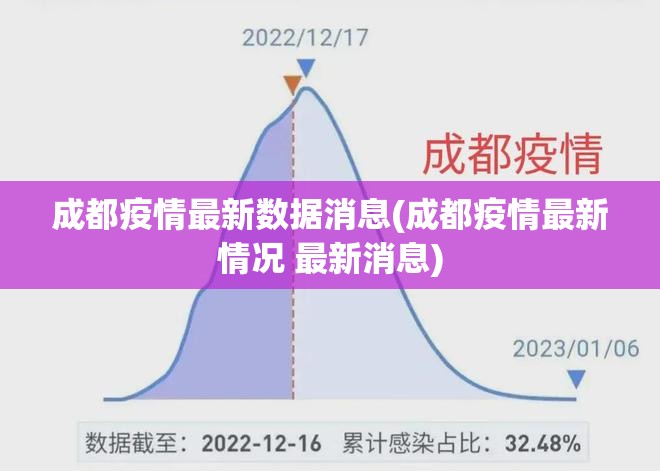 2022/12/17

成都疫情

成都疫情最新数据消息(成都疫情最新情况 最新消息)

2023/01/06

数据截至：2022-12-16 累计感染占比：32.48%